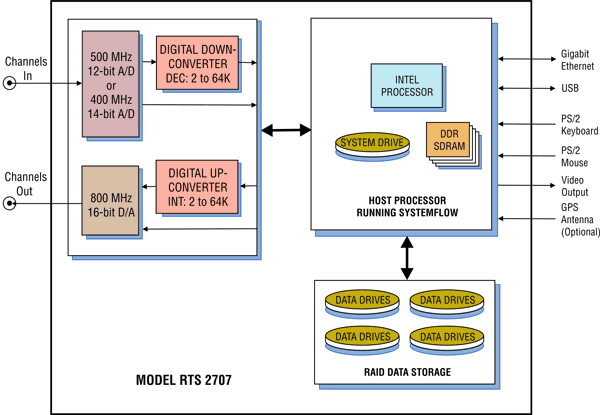 Channels In

500 MHz 12-bit A/D or 400 MHz 14-bit A/D

DIGITAL DOWN-CONVERTER DEC: 2 to 64K

Channels Out

800 MHz 16-bit D/A

DIGITAL UP-CONVERTER INT: 2 to 64K

INTEL PROCESSOR

SYSTEM DRIVE

DDR SDRAM

HOST PROCESSOR RUNNING SYSTEMFLOW

Gigabit Ethernet

USB

PS/2 Keyboard

PS/2 Mouse

Video Output

GPS Antenna (Optional)

DATA DRIVES

DATA DRIVES

DATA DRIVES

DATA DRIVES

RAID DATA STORAGE

MODEL RTS 2707